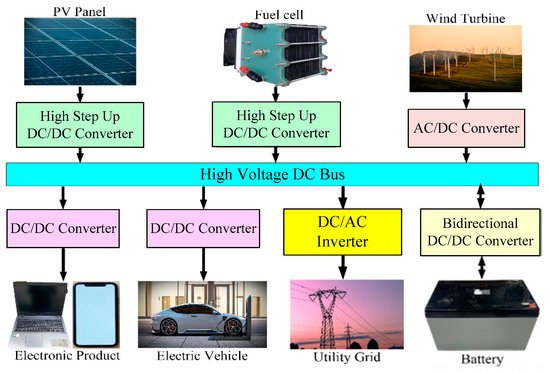 PV Panel

Fuel cell

Wind Turbine

High Step Up DC/DC Converter

High Step Up DC/DC Converter

AC/DC Converter

High Voltage DC Bus

DC/DC Converter

DC/DC Converter

DC/AC Inverter

Bidirectional DC/DC Converter

Electronic Product

Electric Vehicle

Utility Grid

Battery